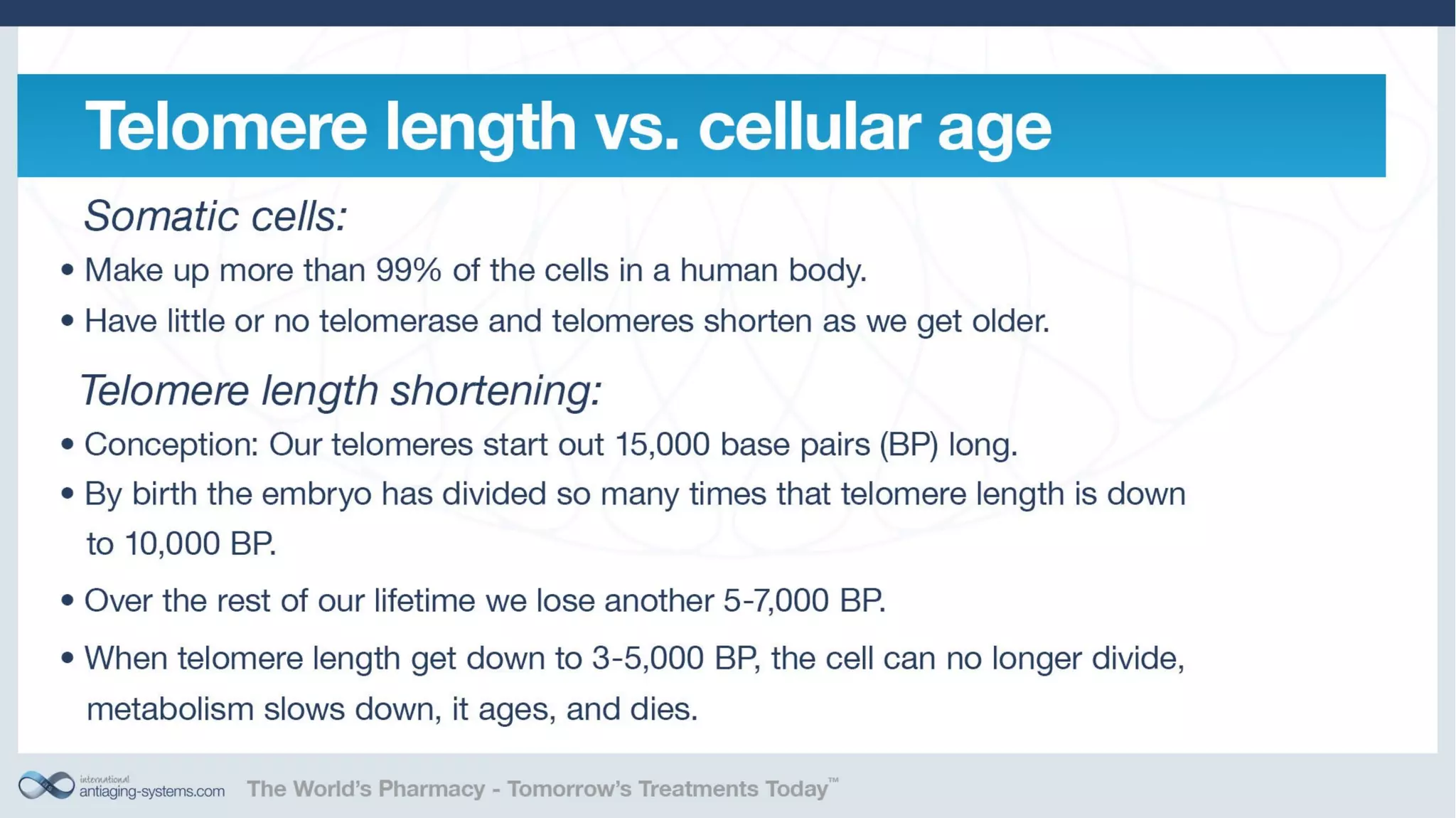 Telomere length vs. cellular age

Somatic cells:

• Make up more than 99% of the cells in a human body.
• Have little or no telomerase and telomeres shorten as we get older.

Telomere length shortening:

• Conception: Our telomeres start out 15,000 base pairs (BP) long.
• By birth the embryo has divided so many times that telomere length is down to 10,000 BP.
• Over the rest of our lifetime we lose another 5-7,000 BP.
• When telomere length get down to 3-5,000 BP, the cell can no longer divide, metabolism slows down, it ages, and dies.

international antiaging-systems.com The World's Pharmacy - Tomorrow's Treatments Today™